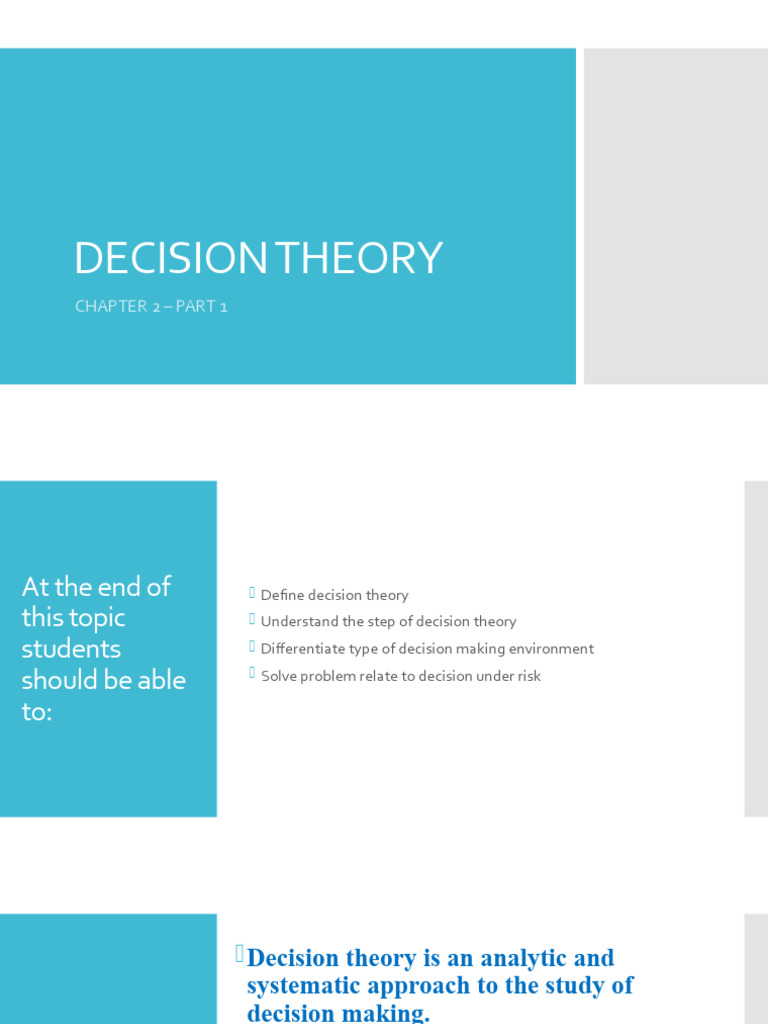 DECISION THEORY

CHAPTER 2 – PART 1

At the end of this topic students should be able to:

Define decision theory
Understand the step of decision theory
Differentiate type of decision making environment
Solve problem relate to decision under risk

Decision theory is an analytic and systematic approach to the study of decision making.